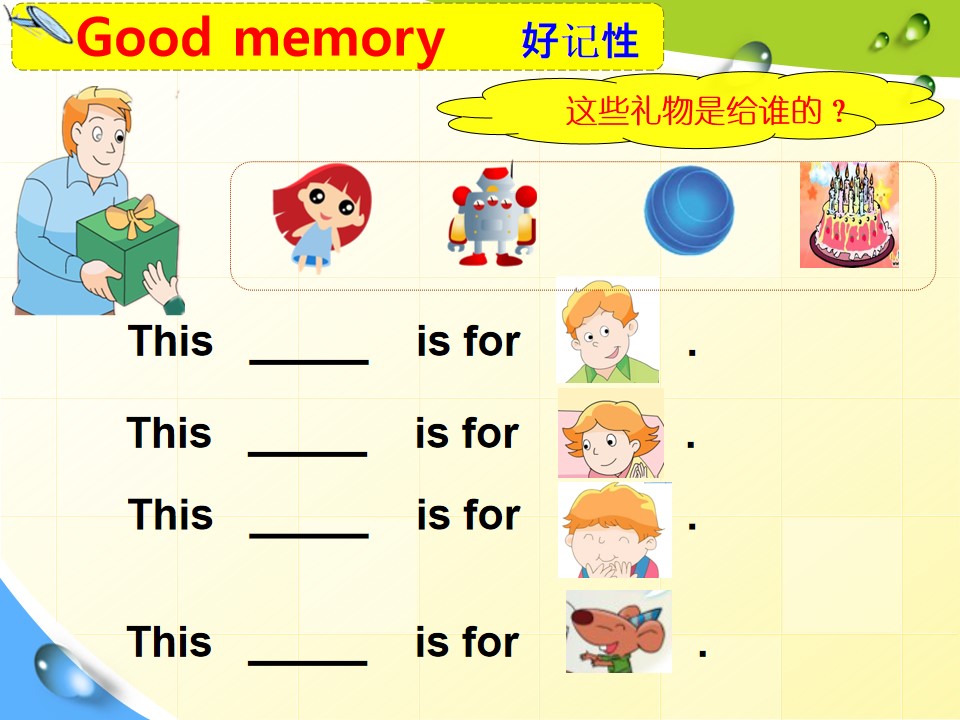 Good memory 好记性

这些礼物是给谁的？

This _____ is for .

This _____ is for .

This _____ is for .

This _____ is for .